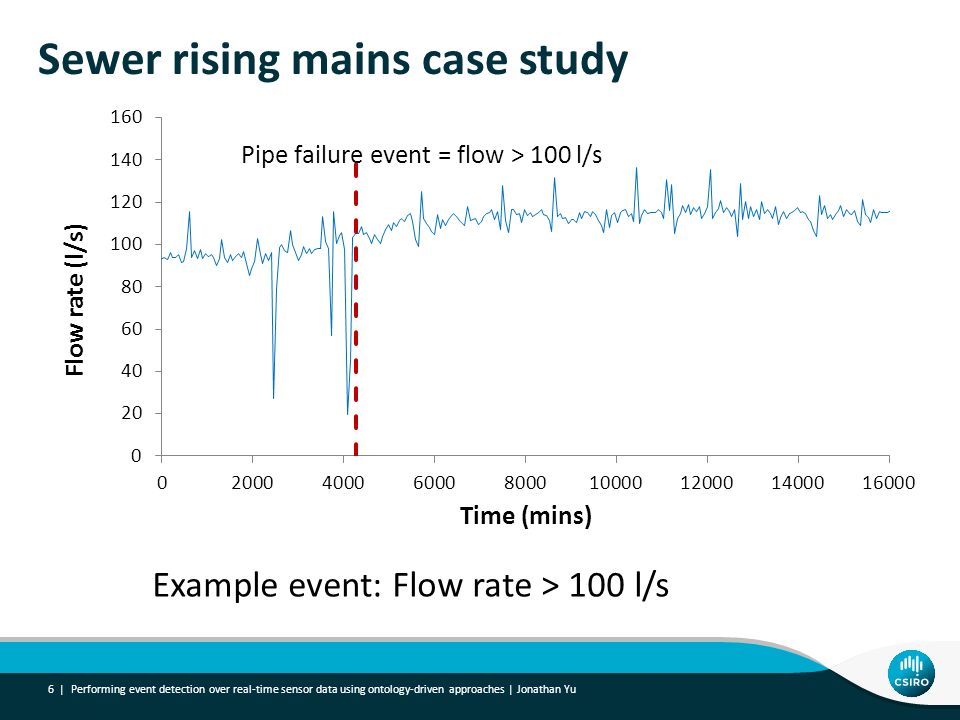 Sewer rising mains case study

Pipe failure event = flow > 100 l/s

Flow rate (l/s)

160
140
120
100
80
60
40
20
0

0 2000 4000 6000 8000 10000 12000 14000 16000

Time (mins)

Example event: Flow rate > 100 l/s

6 | Performing event detection over real-time sensor data using ontology-driven approaches | Jonathan Yu

CSIRO